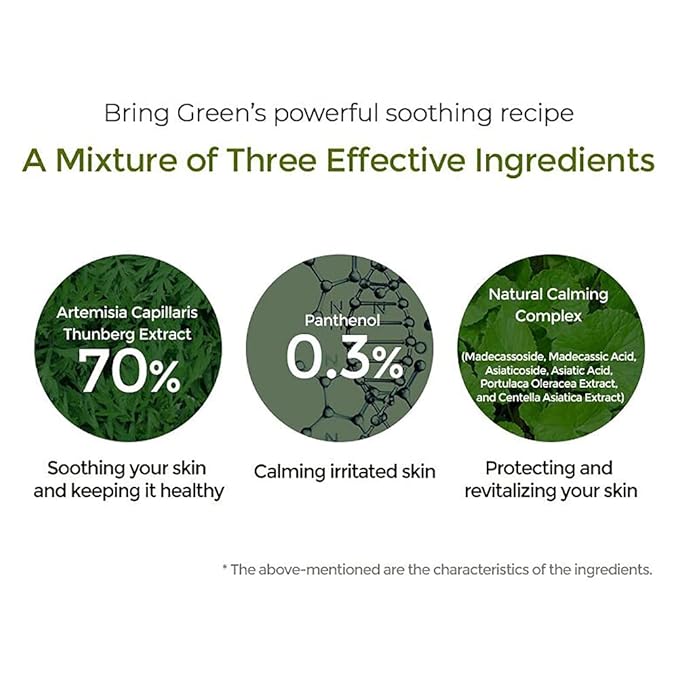 Bring Green's powerful soothing recipe

A Mixture of Three Effective Ingredients

Artemisia Capillaris Thunberg Extract
70%

Soothing your skin and keeping it healthy

Panthenol
0.3%

Calming irritated skin

Natural Calming Complex
(Madecassoside, Madecassic Acid, Asiaticoside, Asiatic Acid, Portulaca Oleracea Extract, and Centella Asiatica Extract)

Protecting and revitalizing your skin

* The above-mentioned are the characteristics of the ingredients.